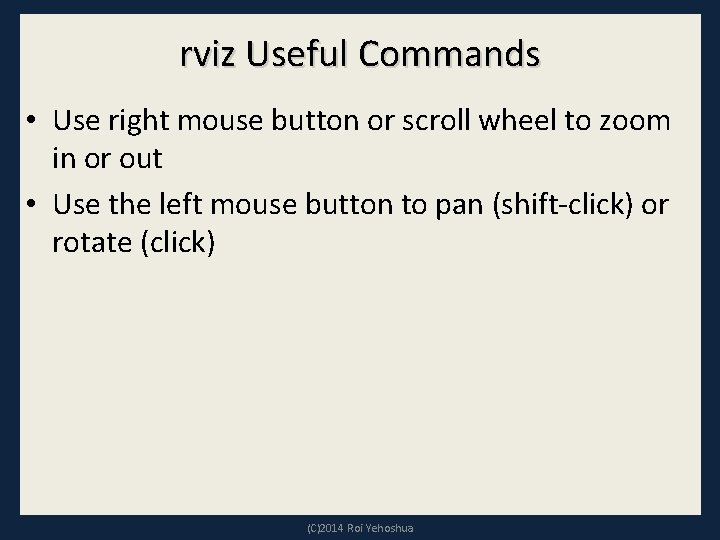 rviz Useful Commands

• Use right mouse button or scroll wheel to zoom in or out
• Use the left mouse button to pan (shift-click) or rotate (click)

(C)2014 Roi Yehoshua